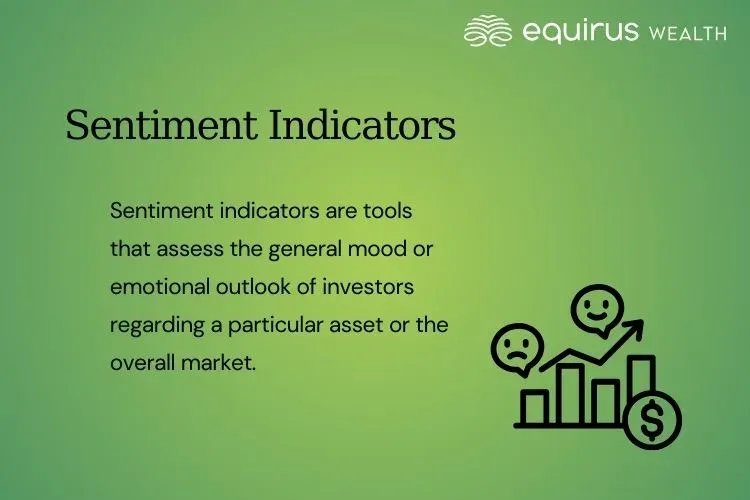 equirus WEALTH

Sentiment Indicators

Sentiment indicators are tools that assess the general mood or emotional outlook of investors regarding a particular asset or the overall market.

$